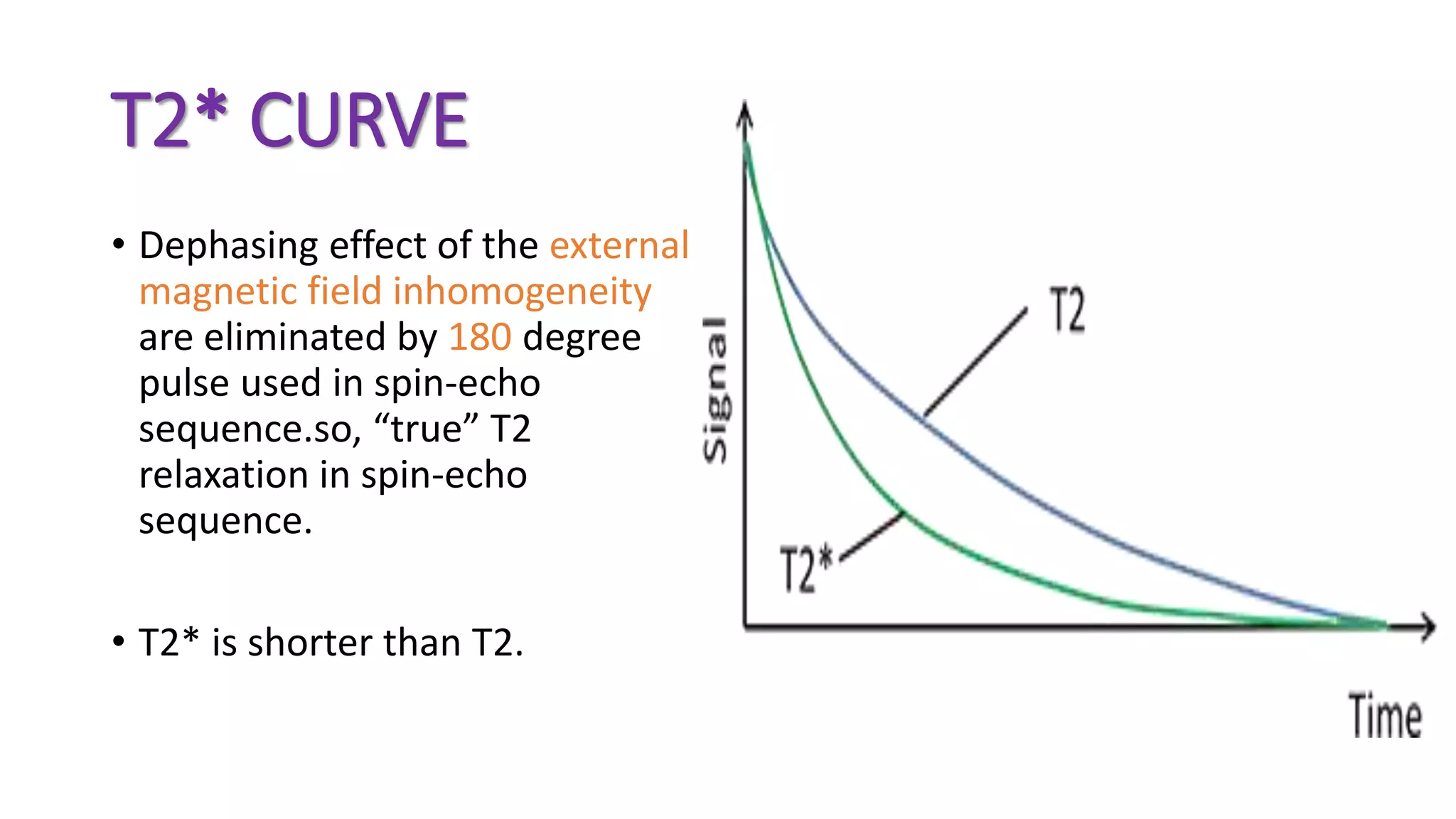 T2* CURVE

• Dephasing effect of the external magnetic field inhomogeneity are eliminated by 180 degree pulse used in spin-echo sequence.so, “true” T2 relaxation in spin-echo sequence.

• T2* is shorter than T2.

Signal

T2

T2*

Time